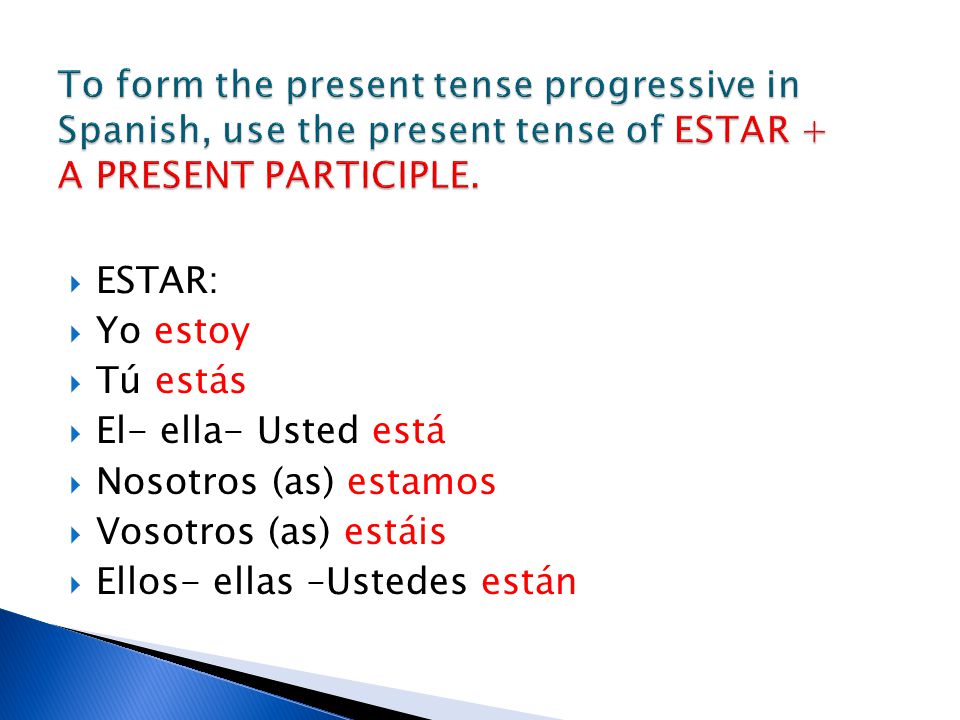 To form the present tense progressive in Spanish, use the present tense of ESTAR + A PRESENT PARTICIPLE.

ESTAR:
Yo estoy
Tú estás
El- ella- Usted está
Nosotros (as) estamos
Vosotros (as) estáis
Ellos- ellas –Ustedes están